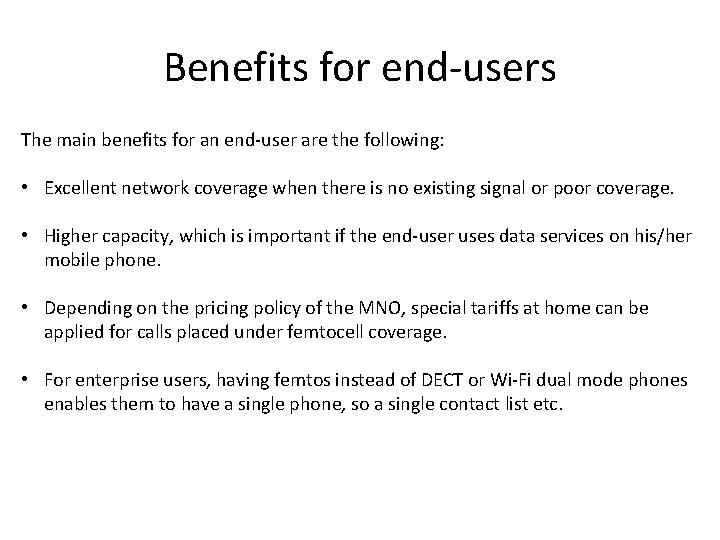 Benefits for end-users

The main benefits for an end-user are the following:

• Excellent network coverage when there is no existing signal or poor coverage.

• Higher capacity, which is important if the end-user uses data services on his/her mobile phone.

• Depending on the pricing policy of the MNO, special tariffs at home can be applied for calls placed under femtocell coverage.

• For enterprise users, having femtos instead of DECT or Wi-Fi dual mode phones enables them to have a single phone, so a single contact list etc.